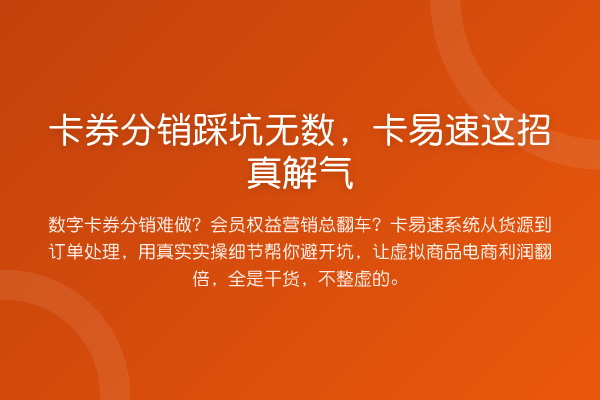 卡券分销踩坑无数，卡易速这招真解气

数字卡券分销难做？会员权益营销总翻车？卡易速系统从货源到订单处理，用真实实操细节帮你避开坑，让虚拟商品电商利润翻倍，全是干货，不整虚的。